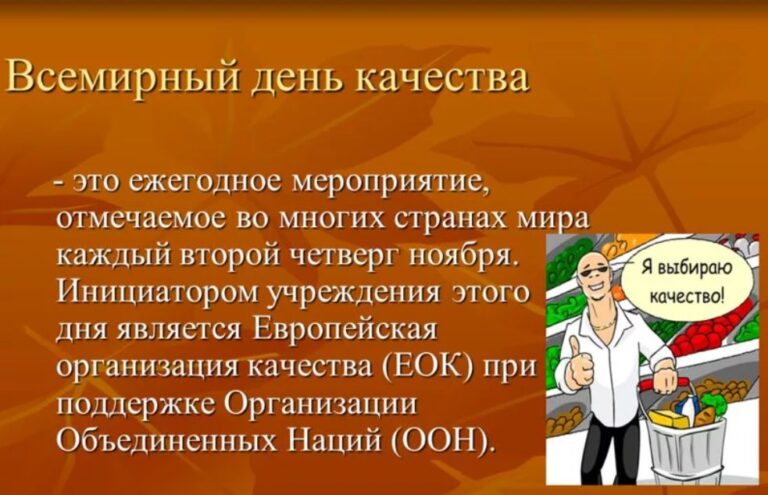 Всемирный день качества

- это ежегодное мероприятие, отмечаемое во многих странах мира каждый второй четверг ноября. Инициатором учреждения этого дня является Европейская организация качества (ЕОК) при поддержке Организации Объединенных Наций (ООН).

Я выбираю качество!